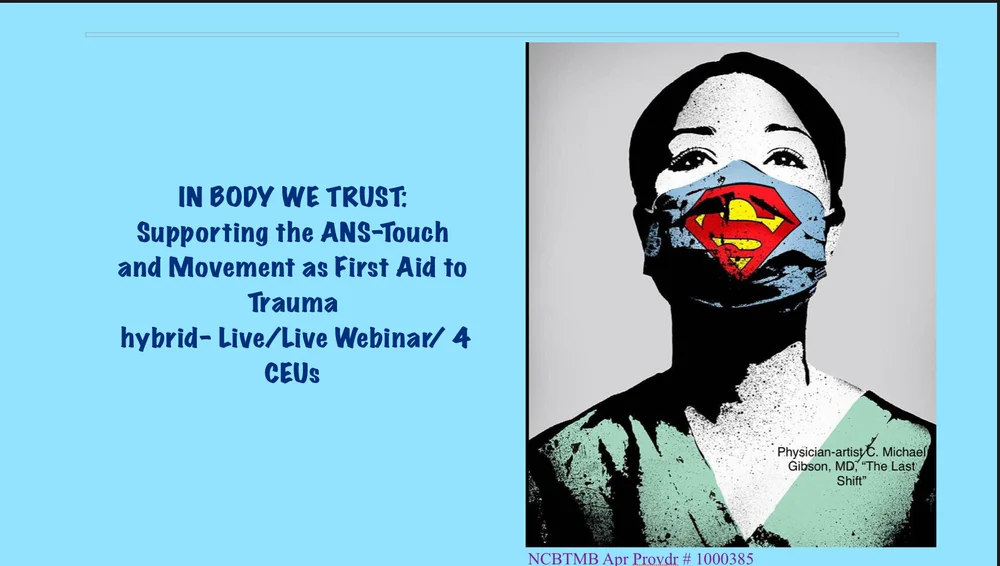 IN BODY WE TRUST:
Supporting the ANS-Touch and Movement as First Aid to Trauma
hybrid- Live/Live Webinar/ 4 CEUs

Physician-artist C. Michael Gibson, MD, "The Last Shift"

NCBTMB Apr Provdr # 1000385